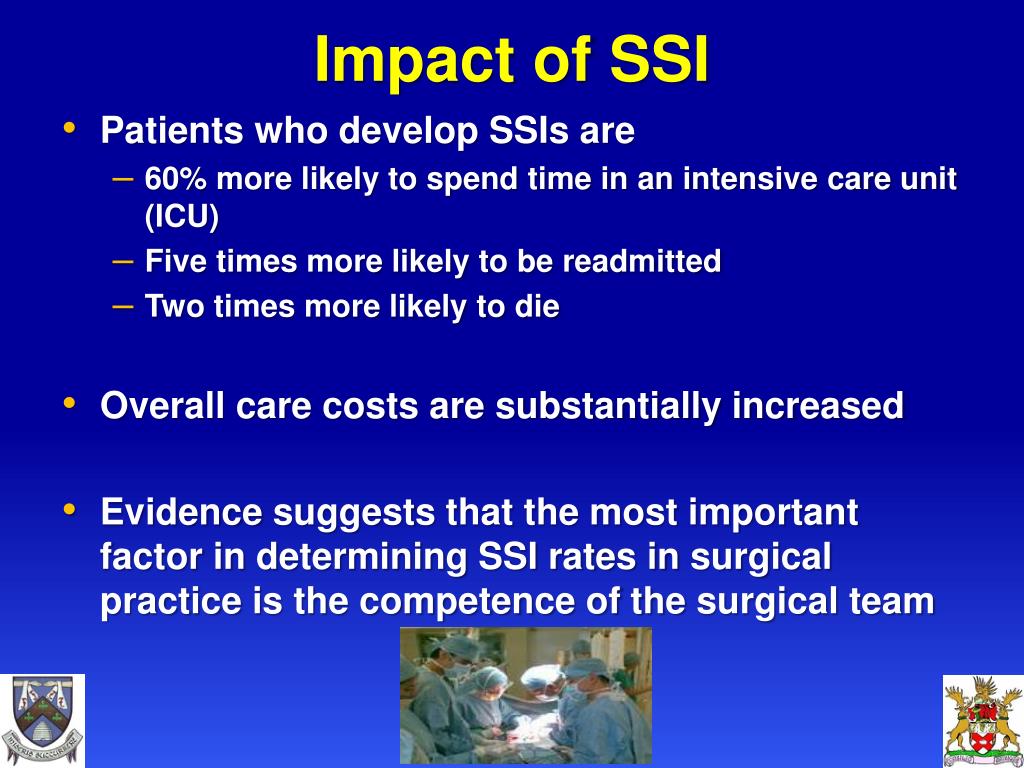 Impact of SSI

• Patients who develop SSIs are
– 60% more likely to spend time in an intensive care unit (ICU)
– Five times more likely to be readmitted
– Two times more likely to die

• Overall care costs are substantially increased

• Evidence suggests that the most important factor in determining SSI rates in surgical practice is the competence of the surgical team